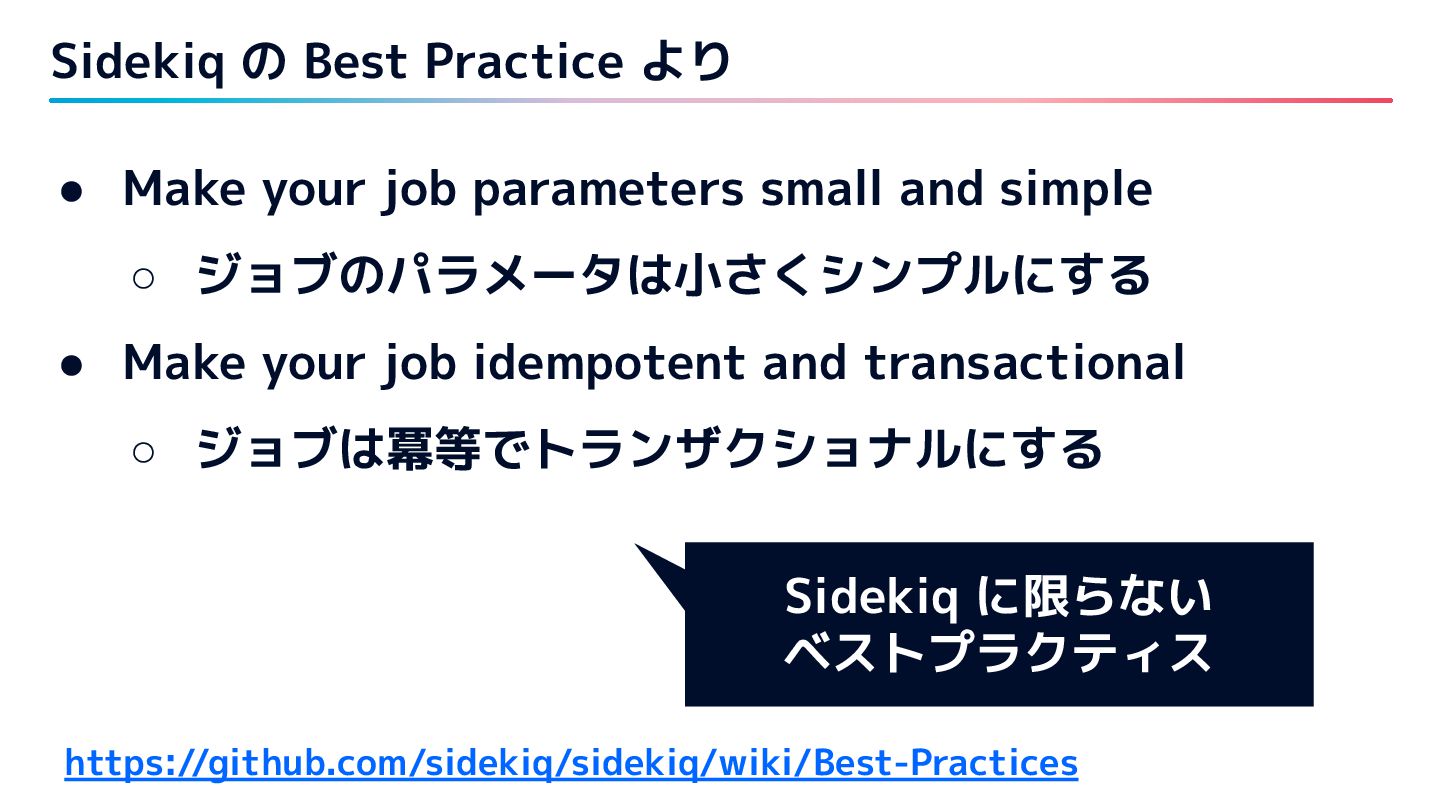 Sidekiq の Best Practice より

● Make your job parameters small and simple
○ ジョブのパラメータは小さくシンプルにする
● Make your job idempotent and transactional
○ ジョブは冪等でトランザクショナルにする

Sidekiq に限らない
ベストプラクティス

https://github.com/sidekiq/sidekiq/wiki/Best-Practices